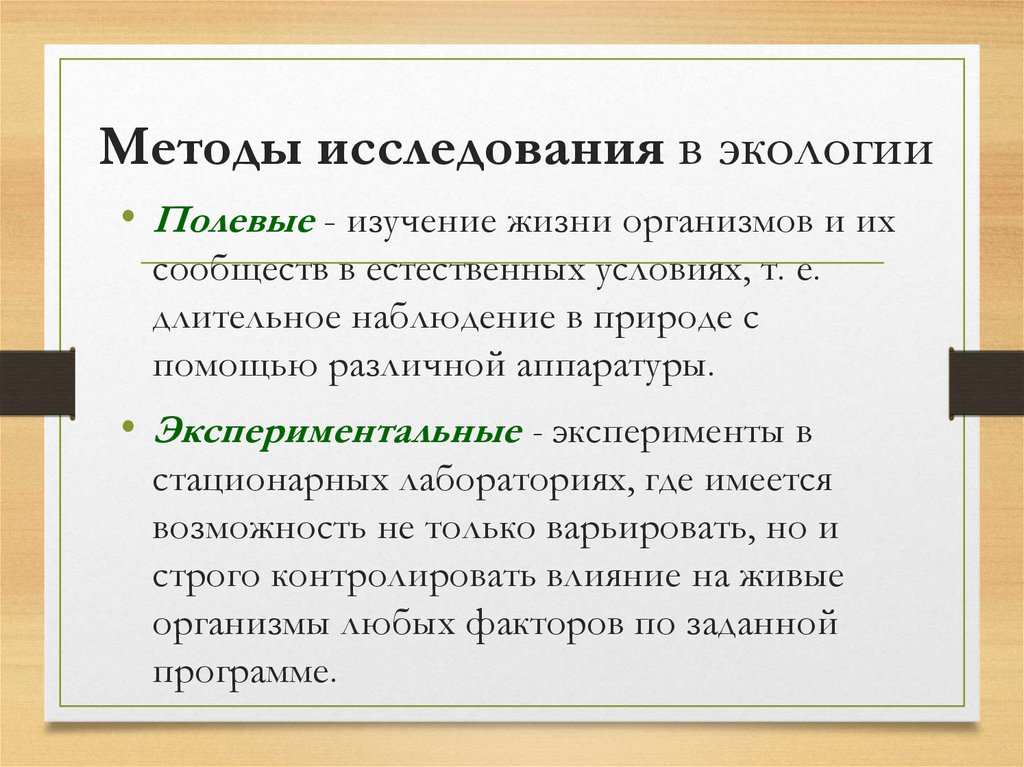 Методы исследования в экологии

• Полевые - изучение жизни организмов и их сообществ в естественных условиях, т. е. длительное наблюдение в природе с помощью различной аппаратуры.

• Экспериментальные - эксперименты в стационарных лабораториях, где имеется возможность не только варьировать, но и строго контролировать влияние на живые организмы любых факторов по заданной программе.